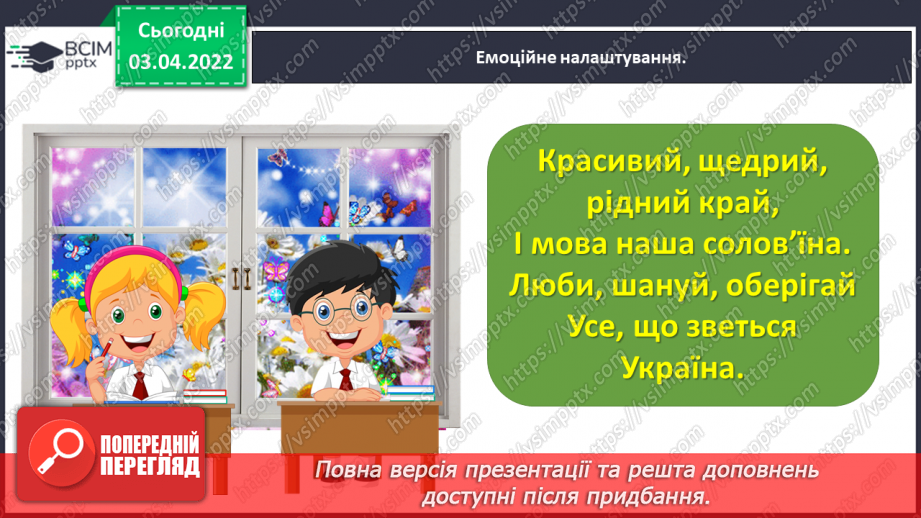 ВСІМ pptx

Сьогодні 03.04.2022

Емоційне налаштування.

Красивий, щедрий, рідний край,
І мова наша солов'їна.
Люби, шануй, оберігай
Усе, що зветься Україна.

ПОПЕРЕДНІЙ ПЕРЕГЛЯД

Повна версія презентації та решта доповнень доступні після придбання.

https://vsimpptx.com